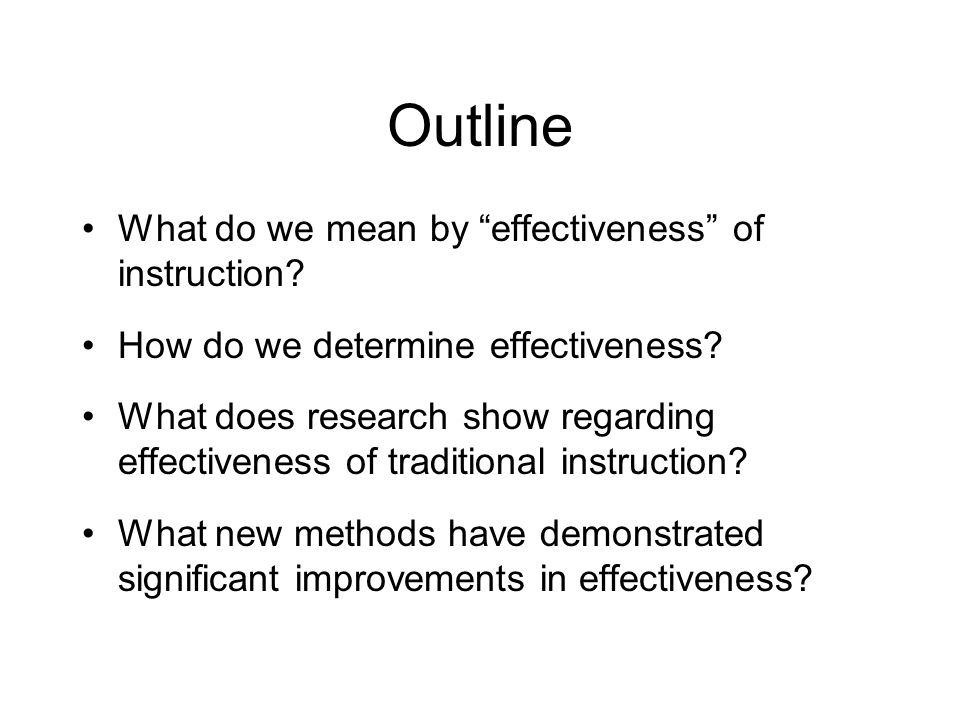 Outline

• What do we mean by “effectiveness” of instruction?

• How do we determine effectiveness?

• What does research show regarding effectiveness of traditional instruction?

• What new methods have demonstrated significant improvements in effectiveness?